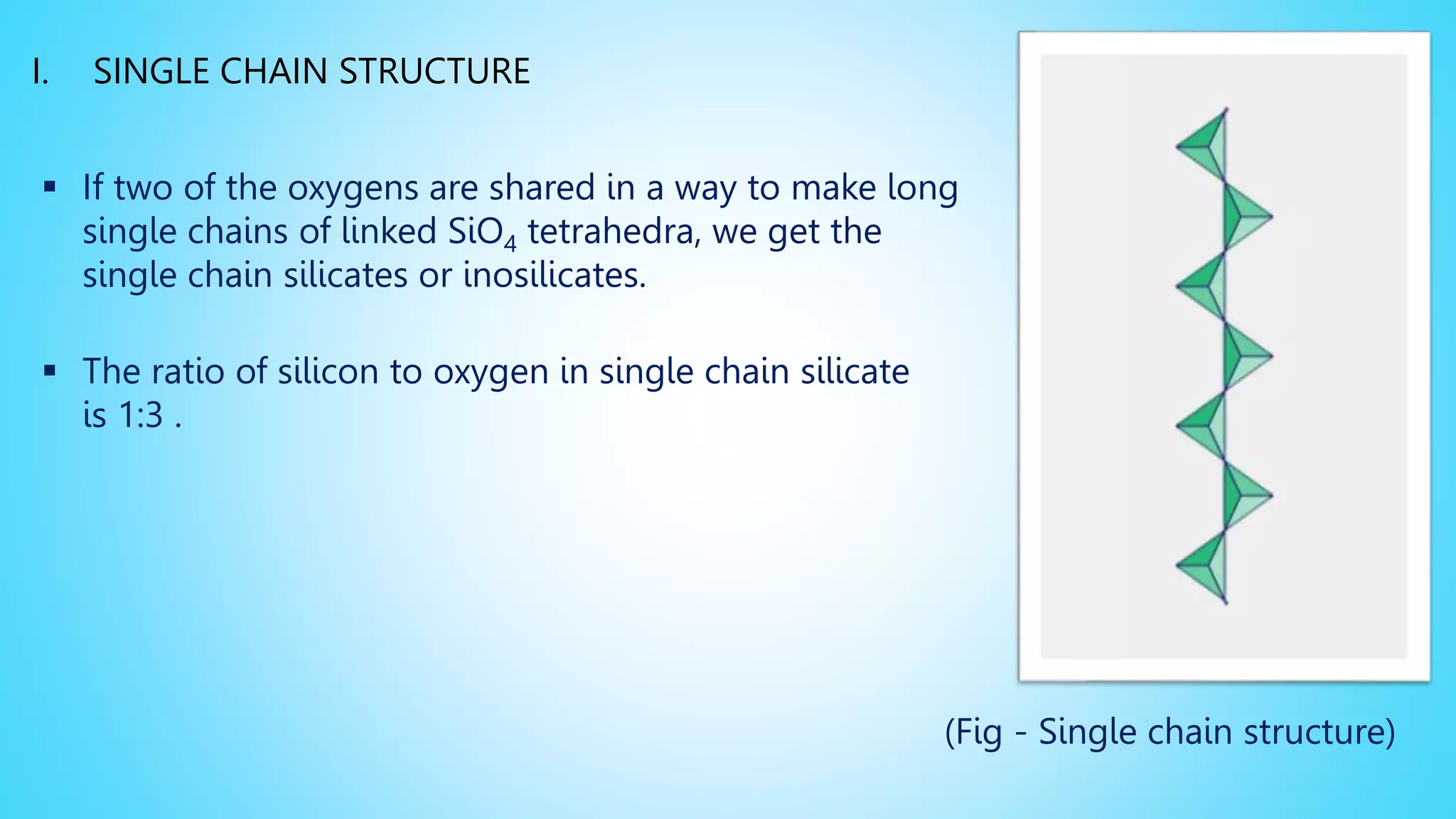 I. SINGLE CHAIN STRUCTURE

▪ If two of the oxygens are shared in a way to make long single chains of linked $SiO_4$ tetrahedra, we get the single chain silicates or inosilicates.

▪ The ratio of silicon to oxygen in single chain silicate is 1:3 .

(Fig - Single chain structure)